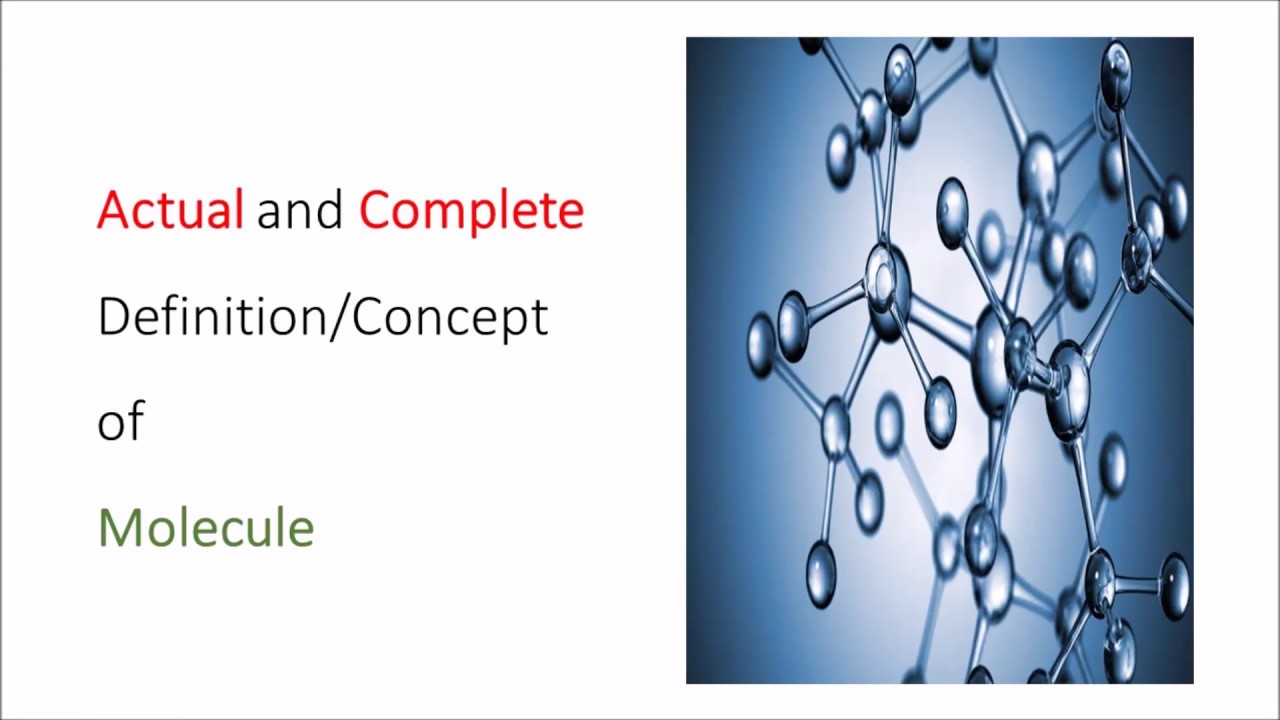 Actual and Complete

Definition/Concept

of

Molecule